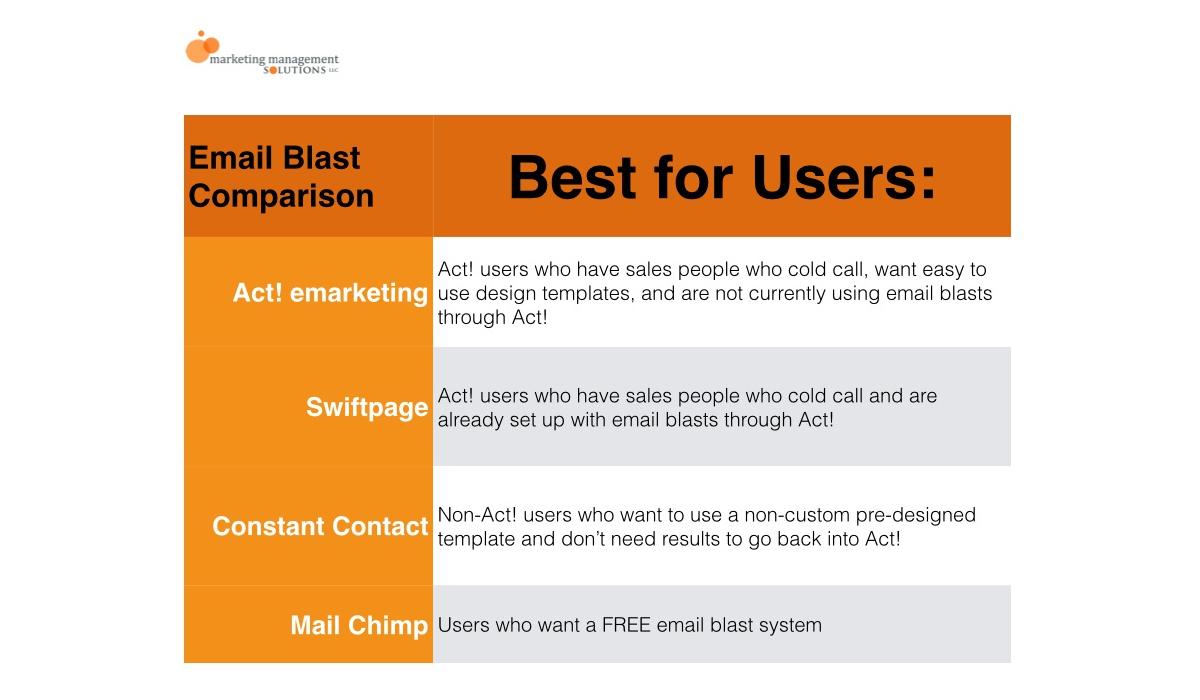 marketing management SOLUTIONS LLC

| Email Blast Comparison | Best for Users: |
|---|---|
| Act! emarketing | Act! users who have sales people who cold call, want easy to use design templates, and are not currently using email blasts through Act! |
| Swiftpage | Act! users who have sales people who cold call and are already set up with email blasts through Act! |
| Constant Contact | Non-Act! users who want to use a non-custom pre-designed template and don't need results to go back into Act! |
| Mail Chimp | Users who want a FREE email blast system |